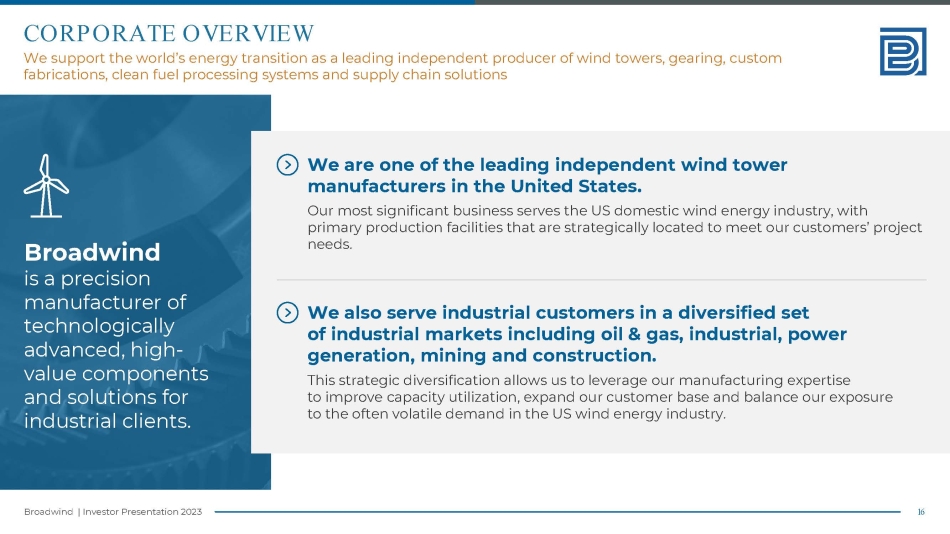 CORPORATE OVERVIEW

We support the world's energy transition as a leading independent producer of wind towers, gearing, custom fabrications, clean fuel processing systems and supply chain solutions

Broadwind is a precision manufacturer of technologically advanced, high-value components and solutions for industrial clients.

We are one of the leading independent wind tower manufacturers in the United States.

Our most significant business serves the US domestic wind energy industry, with primary production facilities that are strategically located to meet our customers' project needs.

We also serve industrial customers in a diversified set of industrial markets including oil & gas, industrial, power generation, mining and construction.

This strategic diversification allows us to leverage our manufacturing expertise to improve capacity utilization, expand our customer base and balance our exposure to the often volatile demand in the US wind energy industry.

Broadwind | Investor Presentation 2023

16